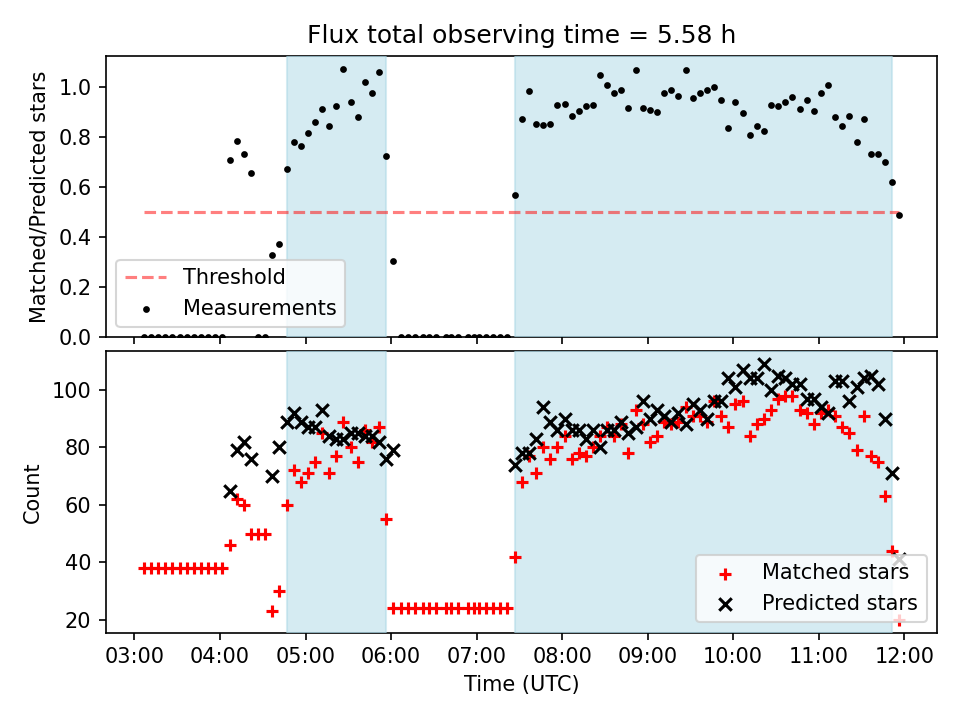 Flux total observing time = 5.58 h

Matched/Predicted stars

1.0
0.8
0.6
0.4
0.2
0.0

Threshold
Measurements

Count

100
80
60
40
20

Matched stars
Predicted stars

03:00 04:00 05:00 06:00 07:00 08:00 09:00 10:00 11:00 12:00

Time (UTC)